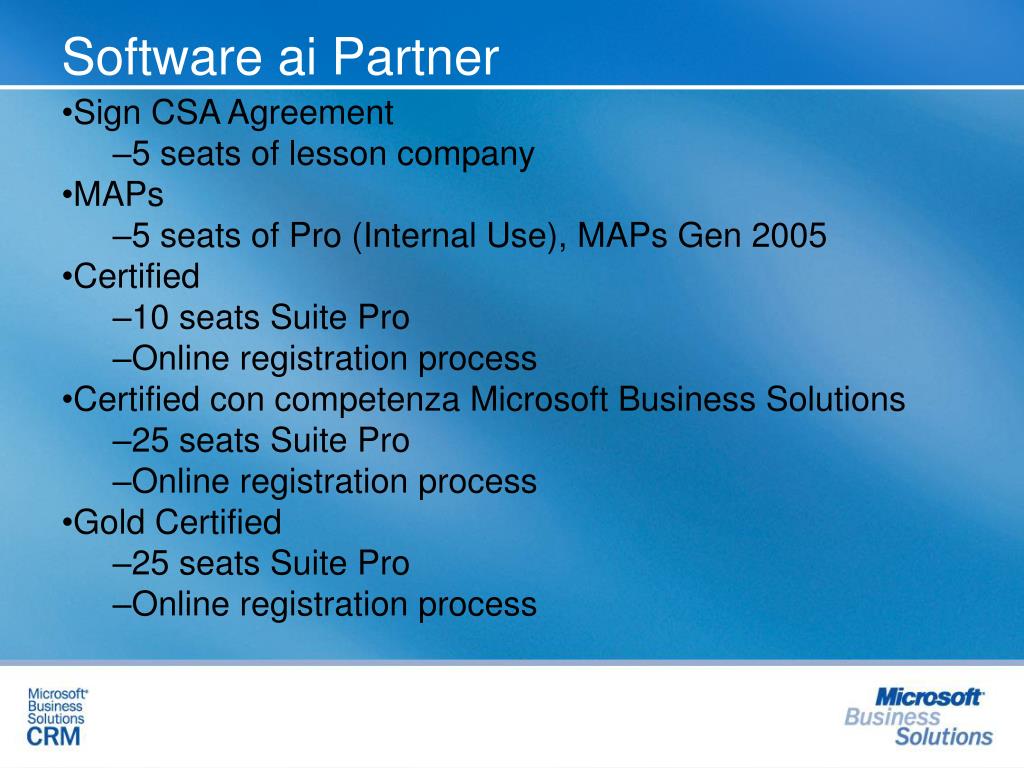 Software ai Partner

•Sign CSA Agreement
–5 seats of lesson company
•MAPs
–5 seats of Pro (Internal Use), MAPs Gen 2005
•Certified
–10 seats Suite Pro
–Online registration process
•Certified con competenza Microsoft Business Solutions
–25 seats Suite Pro
–Online registration process
•Gold Certified
–25 seats Suite Pro
–Online registration process

Microsoft® Business Solutions CRM

Microsoft® Business Solutions